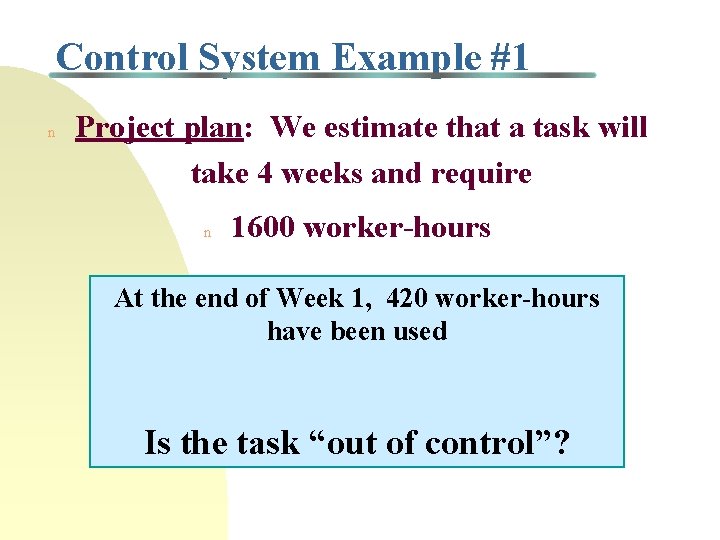 Control System Example #1

n Project plan: We estimate that a task will take 4 weeks and require

n 1600 worker-hours

At the end of Week 1, 420 worker-hours have been used

Is the task “out of control”?